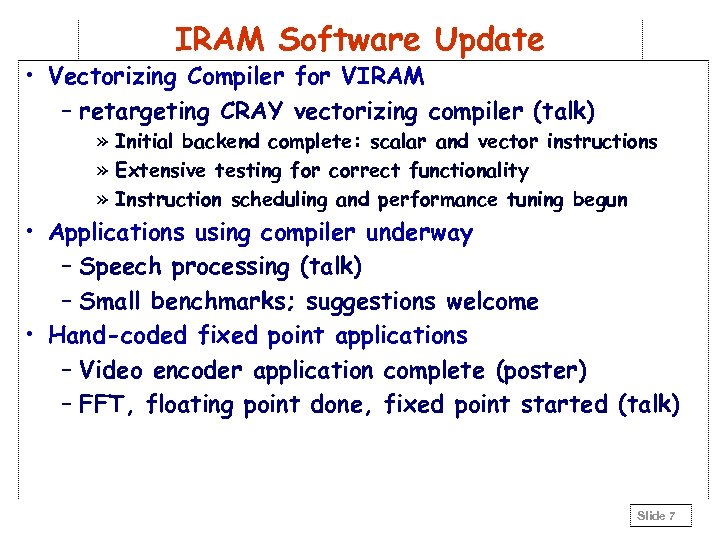 IRAM Software Update

• Vectorizing Compiler for VIRAM
– retargeting CRAY vectorizing compiler (talk)
» Initial backend complete: scalar and vector instructions
» Extensive testing for correct functionality
» Instruction scheduling and performance tuning begun
• Applications using compiler underway
– Speech processing (talk)
– Small benchmarks; suggestions welcome
• Hand-coded fixed point applications
– Video encoder application complete (poster)
– FFT, floating point done, fixed point started (talk)

Slide 7